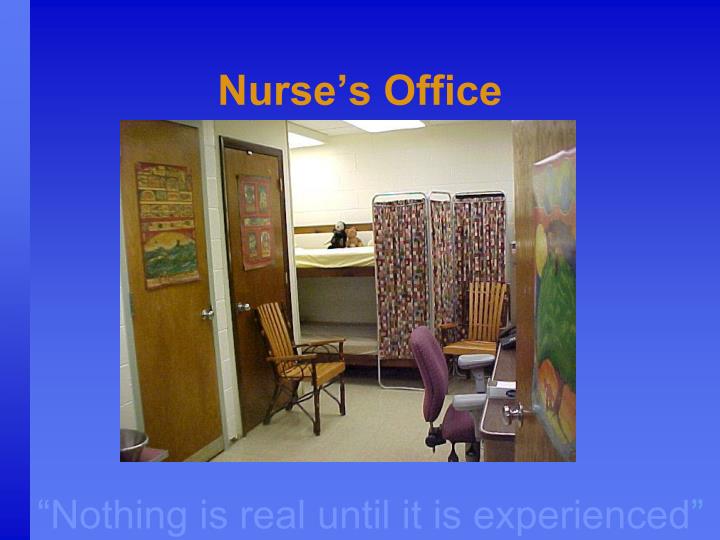 Nurse’s Office

“Nothing is real until it is experienced”